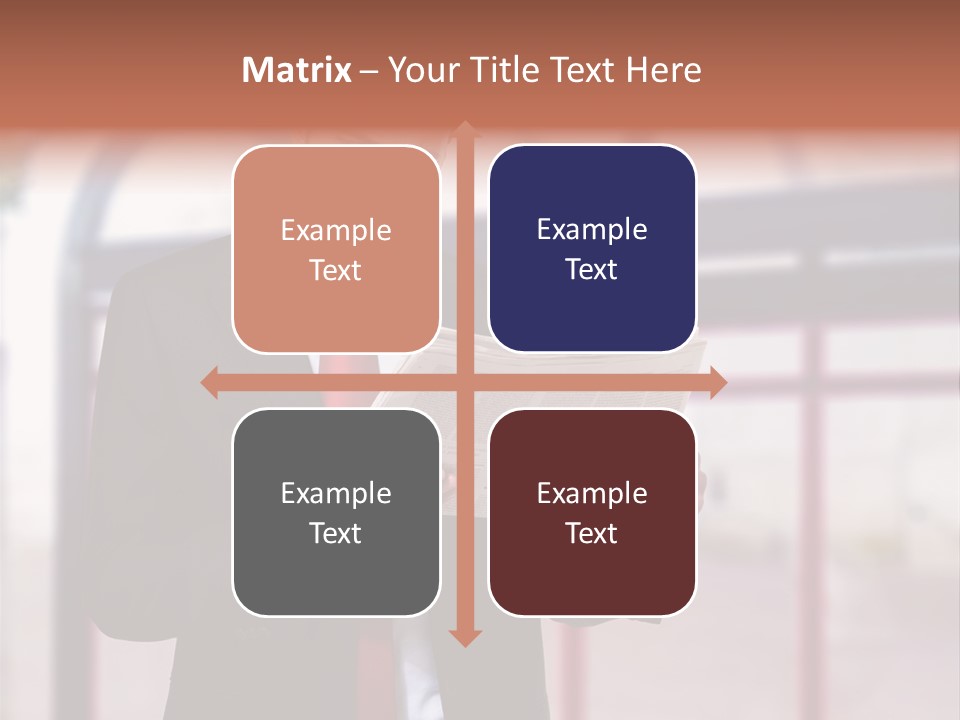 Matrix – Your Title Text Here

Example Text

Example Text

Example Text

Example Text